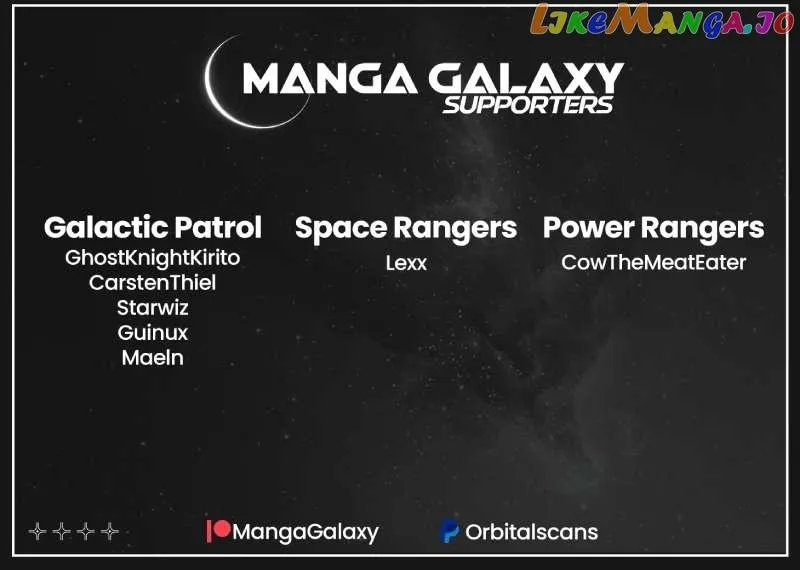 MANGA GALAXY
SUPPORTERS

Galactic Patrol
GhostKnightKirito
CarstenThiel
Starwiz
Guinux
Maeln

Space Rangers
Lexx

Power Rangers
CowTheMeatEater

MangaGalaxy

Orbitalscans

LikeManga.io